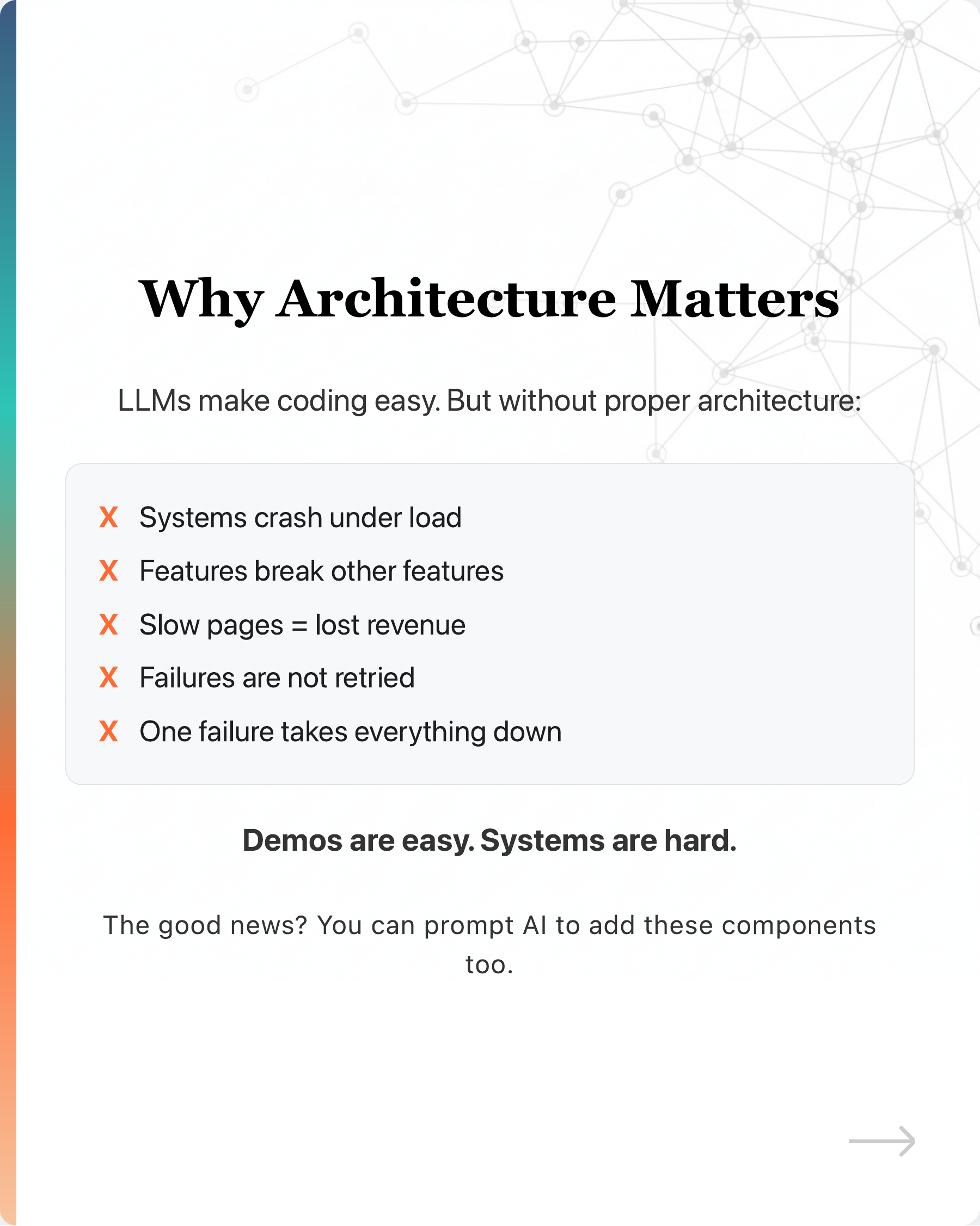 Why Architecture Matters

LLMs make coding easy. But without proper architecture:

X Systems crash under load
X Features break other features
X Slow pages = lost revenue
X Failures are not retried
X One failure takes everything down

Demos are easy. Systems are hard.

The good news? You can prompt AI to add these components too.